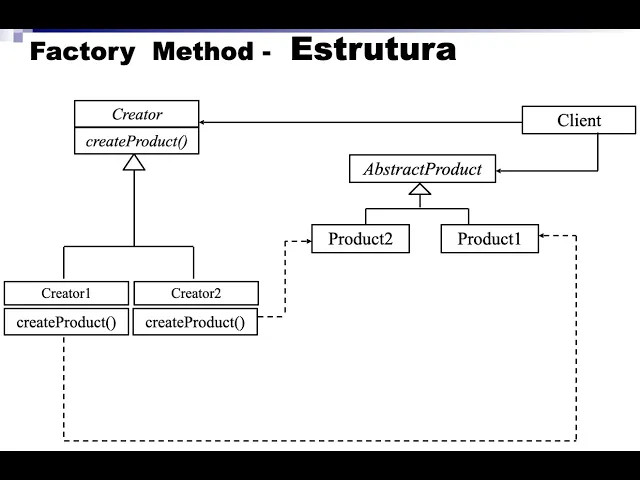 Factory Method - Estrutura

Creator
createProduct()

Client

AbstractProduct

Product2

Product1

Creator1
createProduct()

Creator2
createProduct()